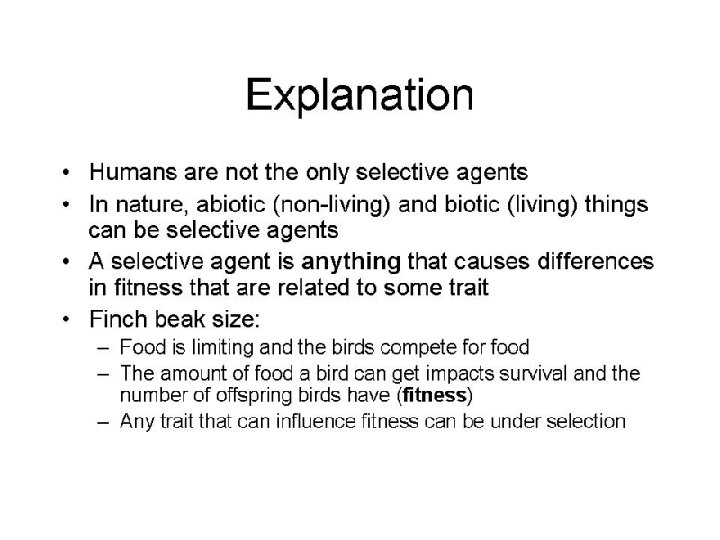 Explanation

• Humans are not the only selective agents
• In nature, abiotic (non-living) and biotic (living) things can be selective agents
• A selective agent is anything that causes differences in fitness that are related to some trait
• Finch beak size:
– Food is limiting and the birds compete for food
– The amount of food a bird can get impacts survival and the number of offspring birds have (fitness)
– Any trait that can influence fitness can be under selection